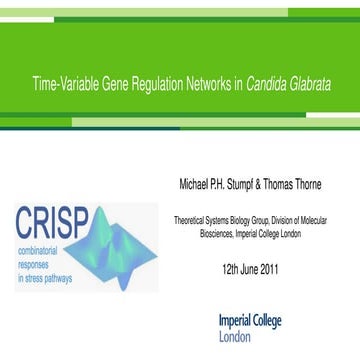 Time-Variable Gene Regulation Networks in Candida Glabrata

CRISP
combinatorial responses in stress pathways

Michael P.H. Stumpf & Thomas Thorne

Theoretical Systems Biology Group, Division of Molecular Biosciences, Imperial College London

12th June 2011

Imperial College London